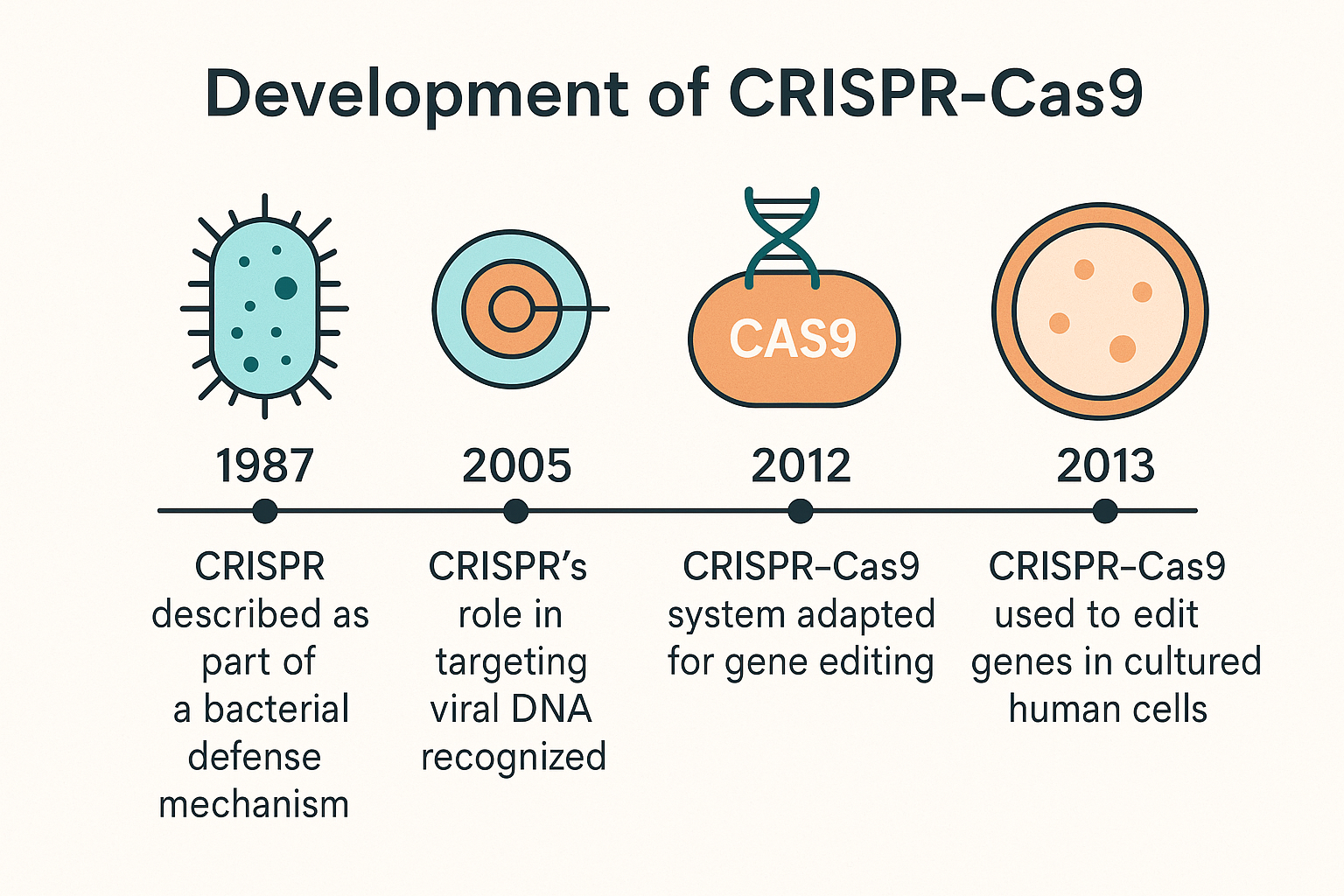 Development of CRISPR-Cas9

CAS9

1987

CRISPR described as part of a bacterial defense mechanism

2005

CRISPR's role in targeting viral DNA recognized

2012

CRISPR-Cas9 system adapted for gene editing

2013

CRISPR-Cas9 used to edit genes in cultured human cells